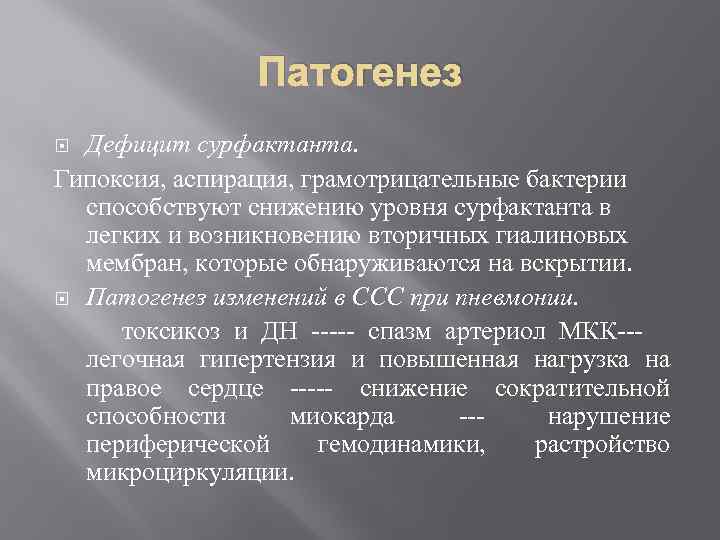 Патогенез

Дефицит сурфактанта.

Гипоксия, аспирация, грамотрицательные бактерии способствуют снижению уровня сурфактанта в легких и возникновению вторичных гиалиновых мембран, которые обнаруживаются на вскрытии.

Патогенез изменений в ССС при пневмонии.

токсикоз и ДН ----- спазм артериол МКК--- легочная гипертензия и повышенная нагрузка на правое сердце ----- снижение сократительной способности миокарда --- нарушение периферической гемодинамики, растройство микроциркуляции.